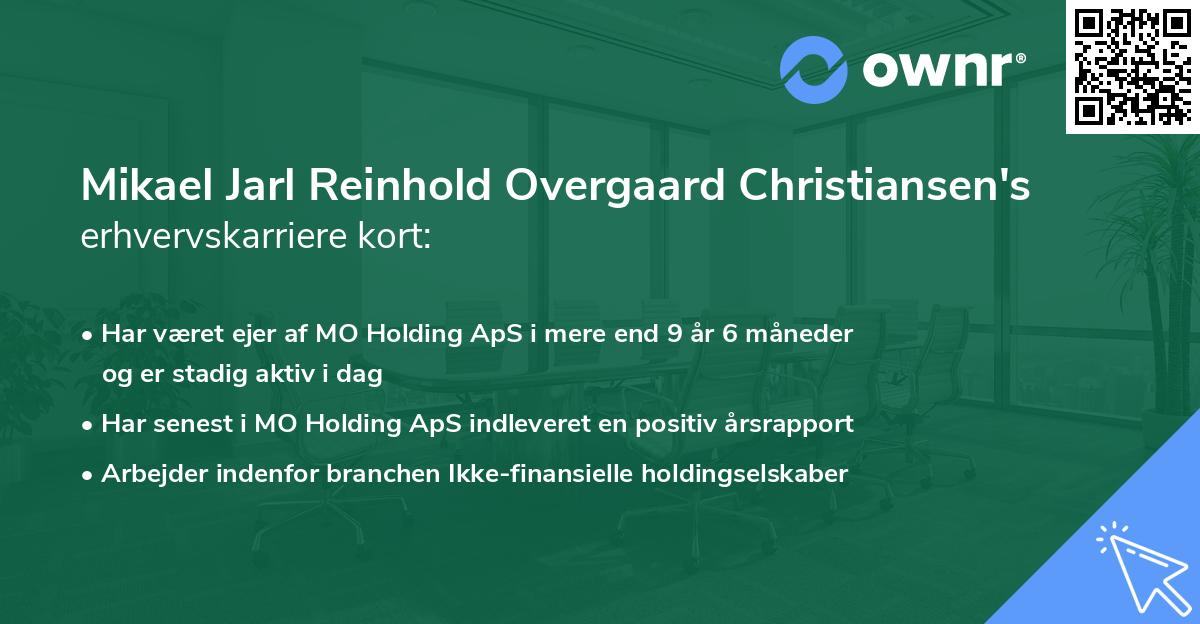 ownr®

Mikael Jarl Reinhold Overgaard Christiansen's erhvervskarriere kort:

• Har været ejer af MO Holding ApS i mere end 9 år 6 måneder og er stadig aktiv i dag
• Har senest i MO Holding ApS indleveret en positiv årsrapport
• Arbejder indenfor branchen Ikke-finansielle holdingselskaber